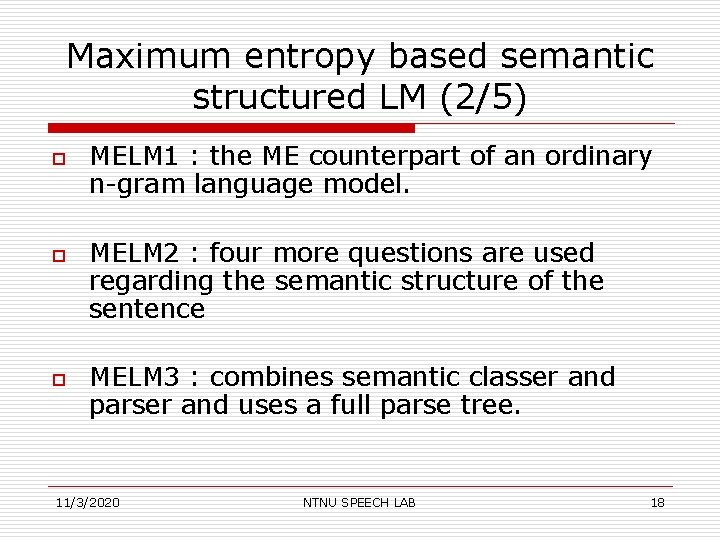 Maximum entropy based semantic structured LM (2/5)

MELM1 : the ME counterpart of an ordinary n-gram language model.

MELM2 : four more questions are used regarding the semantic structure of the sentence

MELM3 : combines semantic classer and parser and uses a full parse tree.

11/3/2020

NTNU SPEECH LAB

18